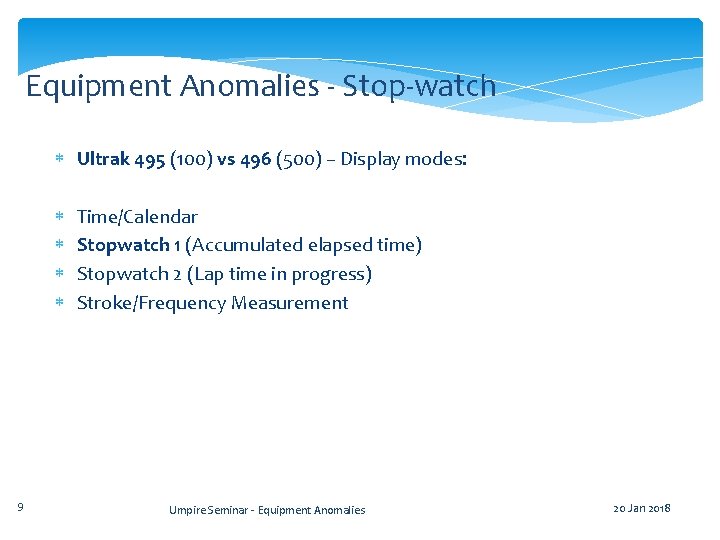 Equipment Anomalies - Stop-watch

* Ultrak 495 (100) vs 496 (500) – Display modes:

* Time/Calendar
* Stopwatch 1 (Accumulated elapsed time)
* Stopwatch 2 (Lap time in progress)
* Stroke/Frequency Measurement

9

Umpire Seminar - Equipment Anomalies

20 Jan 2018